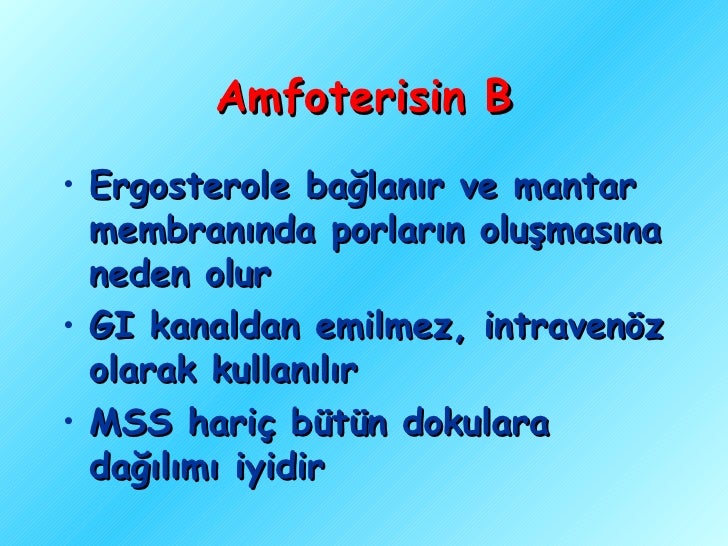 Amfoterisin B

• Ergosterole bağlanır ve mantar membranında porların oluşmasına neden olur
• GI kanaldan emilmez, intravenöz olarak kullanılır
• MSS hariç bütün dokulara dağılımı iyidir